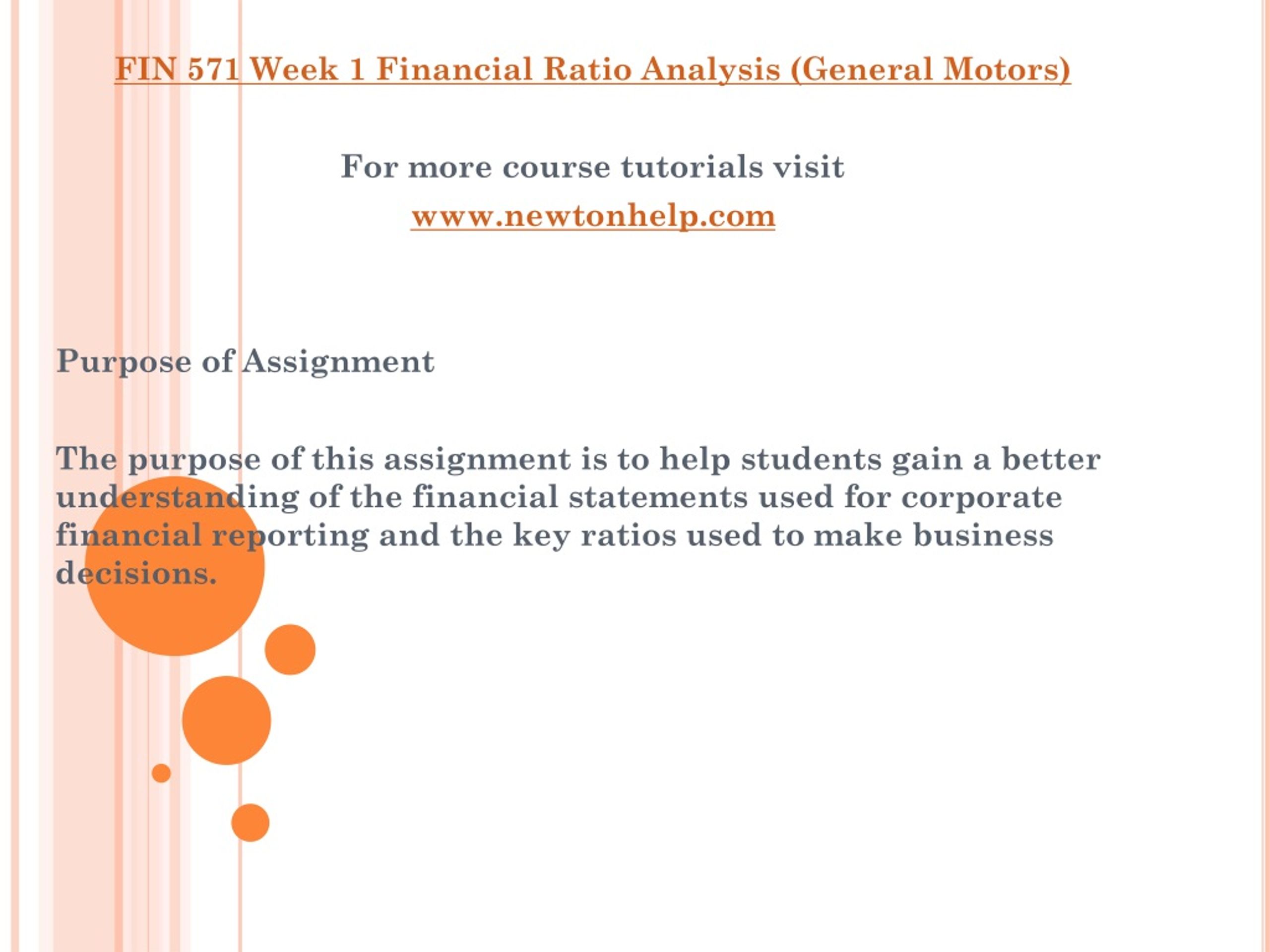 FIN 571 Week 1 Financial Ratio Analysis (General Motors)

For more course tutorials visit
www.newtonhelp.com

Purpose of Assignment

The purpose of this assignment is to help students gain a better understanding of the financial statements used for corporate financial reporting and the key ratios used to make business decisions.